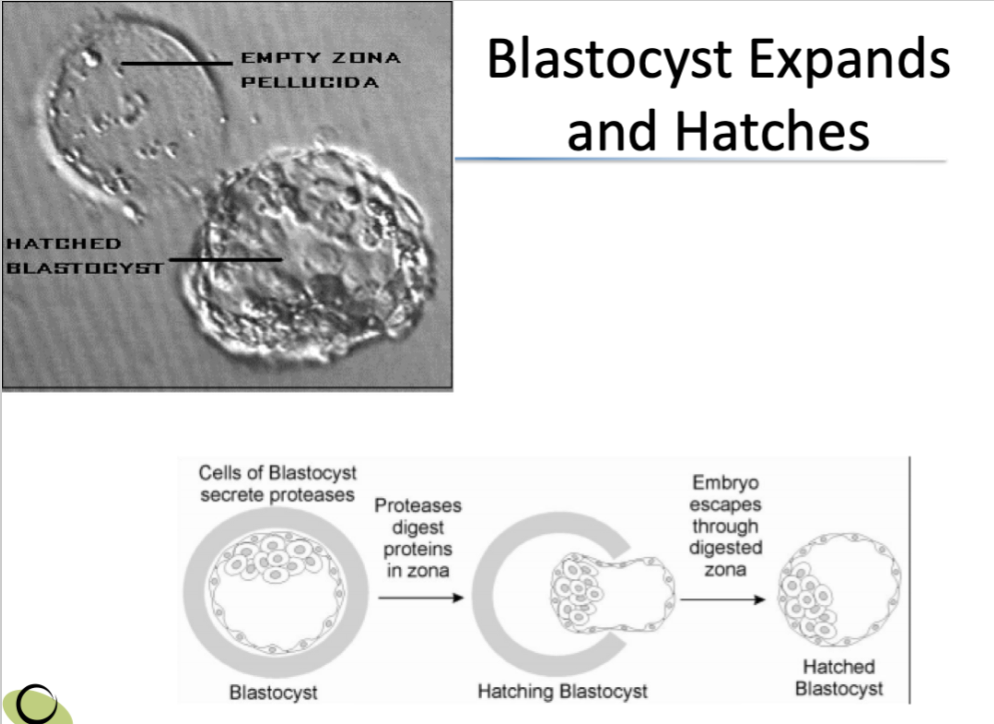 EMPTY ZONA PELLUCIDA

HATCHED BLASTOCYST

Blastocyst Expands and Hatches

Cells of Blastocyst secrete proteases

Proteases digest proteins in zona

Embryo escapes through digested zona

Blastocyst

Hatching Blastocyst

Hatched Blastocyst